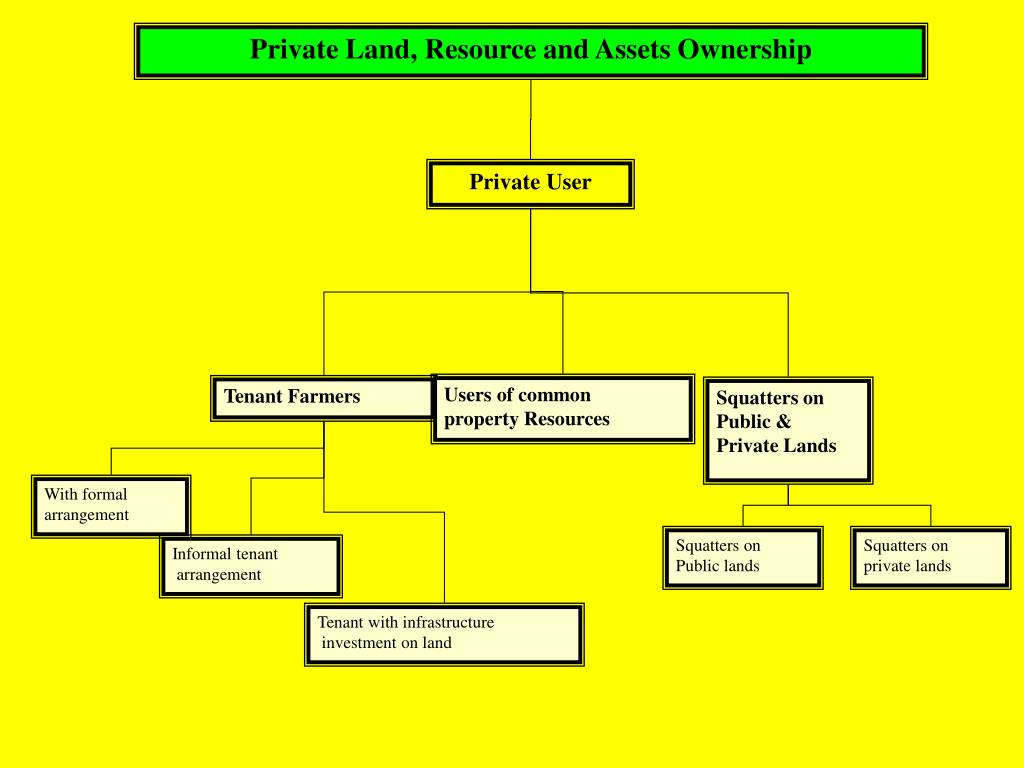 Private Land, Resource and Assets Ownership

Private User

Tenant Farmers

Users of common property Resources

Squatters on Public & Private Lands

With formal arrangement

Informal tenant arrangement

Tenant with infrastructure investment on land

Squatters on Public lands

Squatters on private lands